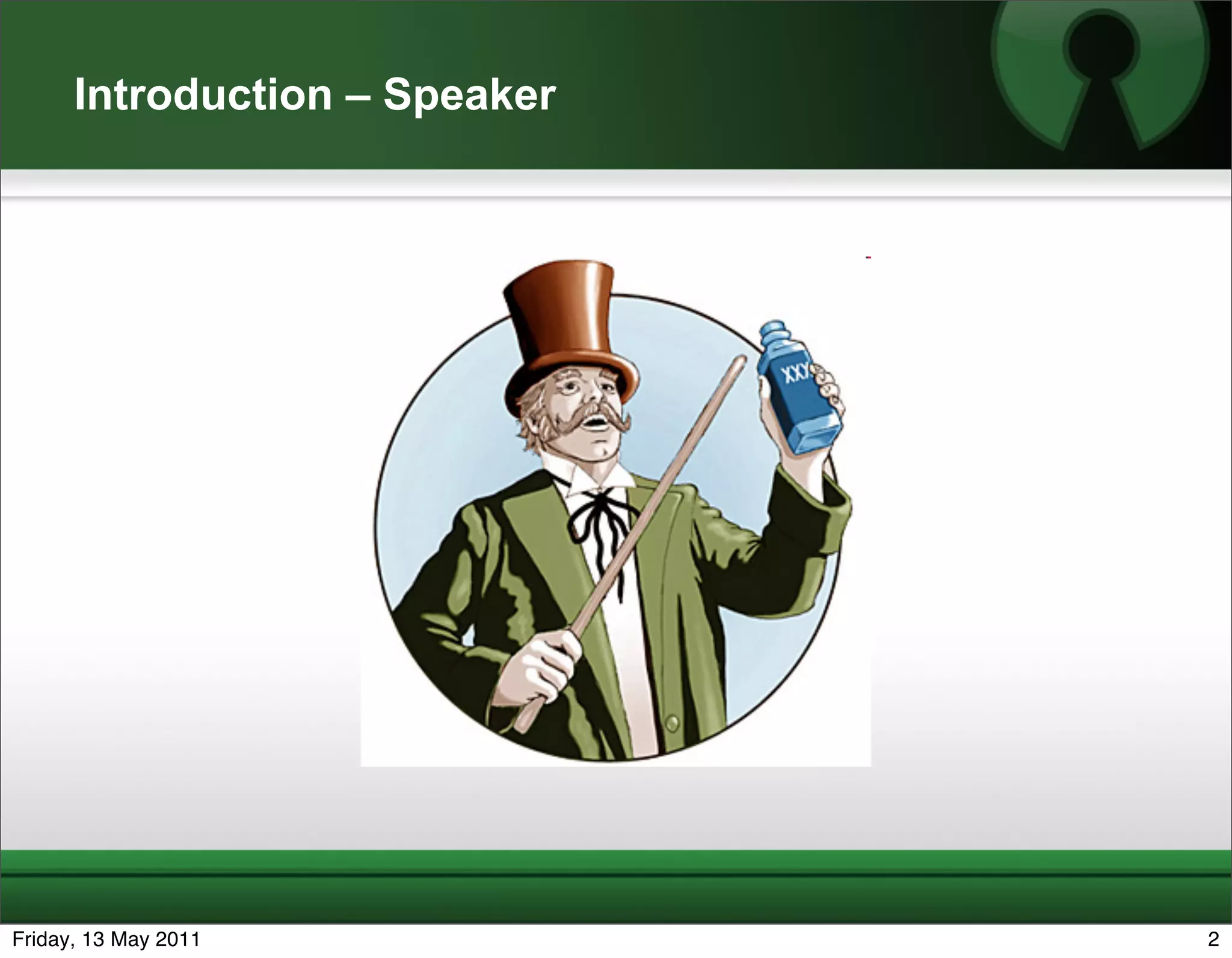 Introduction – Speaker

XXX

Friday, 13 May 2011

2